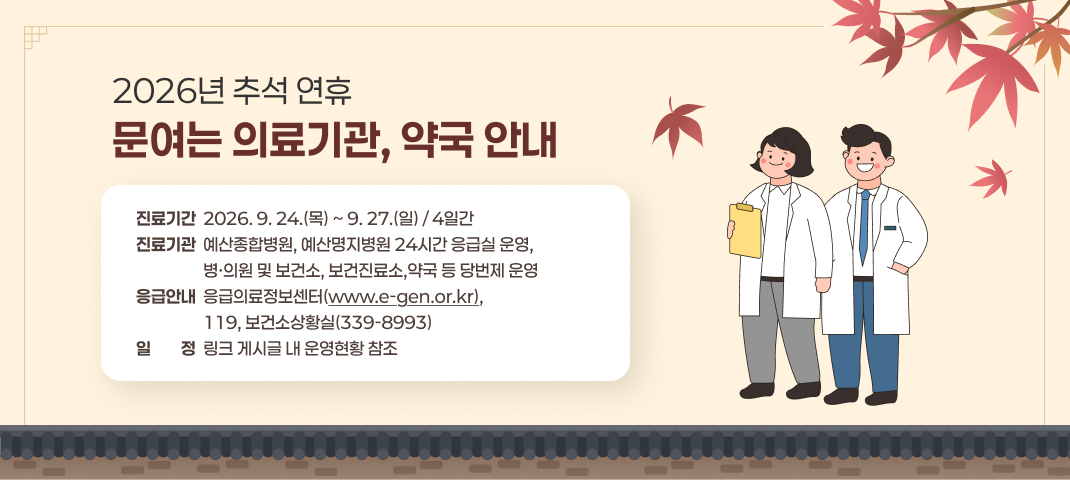 2026년 추석 연휴

문여는 의료기관, 약국 안내

진료기간 2026. 9. 24.(목) ~ 9. 27.(일) / 4일간

진료기관 예산종합병원, 예산명지병원 24시간 응급실 운영, 병·의원 및 보건소, 보건진료소,약국 등 당번제 운영

응급안내 응급의료정보센터(www.e-gen.or.kr), 119, 보건소상황실(339-8993)

일 정 링크 게시글 내 운영현황 참조